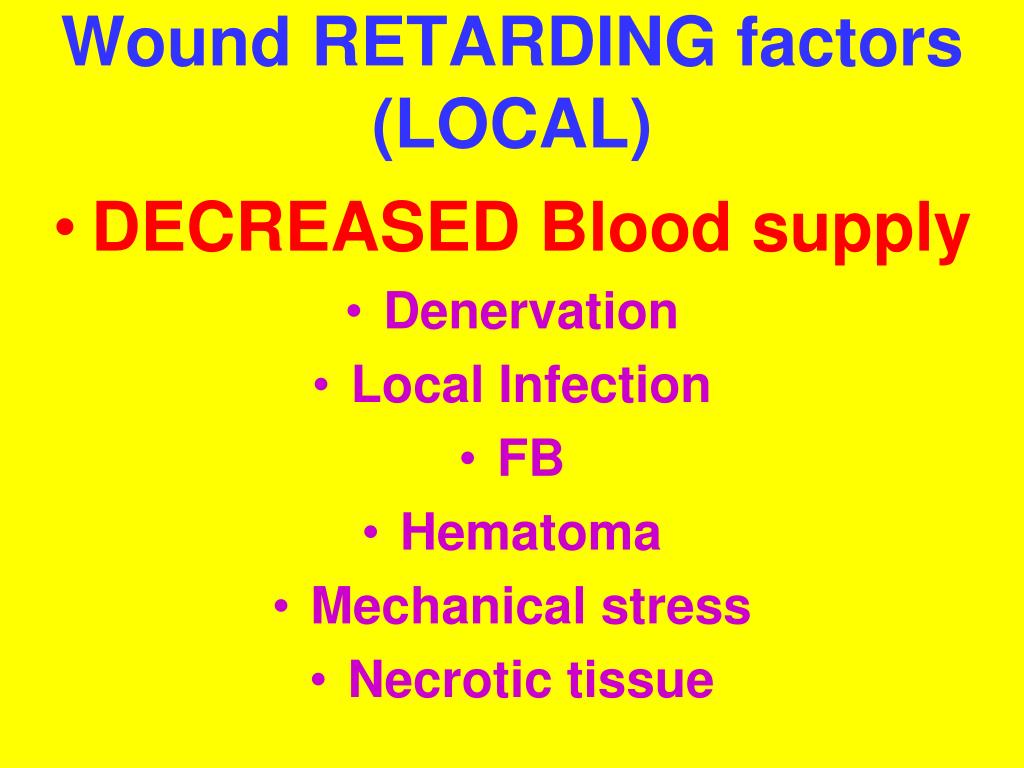 Wound RETARDING factors (LOCAL)

• DECREASED Blood supply

• Denervation
• Local Infection
• FB
• Hematoma
• Mechanical stress
• Necrotic tissue